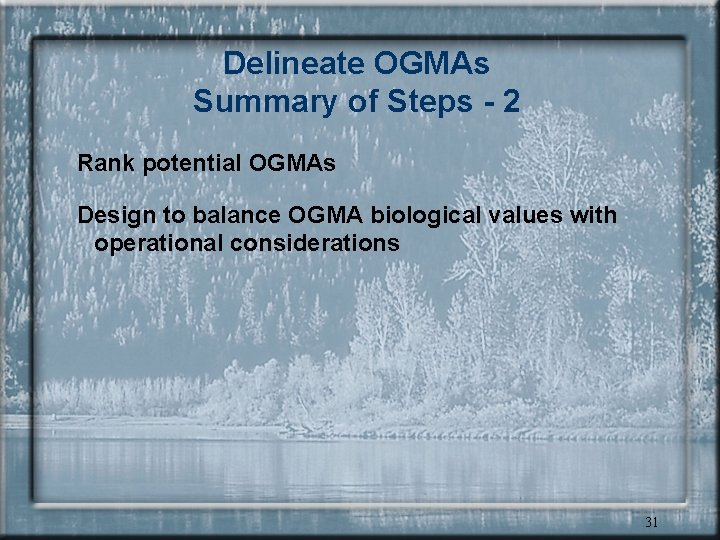 Delineate OGMAs
Summary of Steps - 2

Rank potential OGMAs

Design to balance OGMA biological values with operational considerations

31